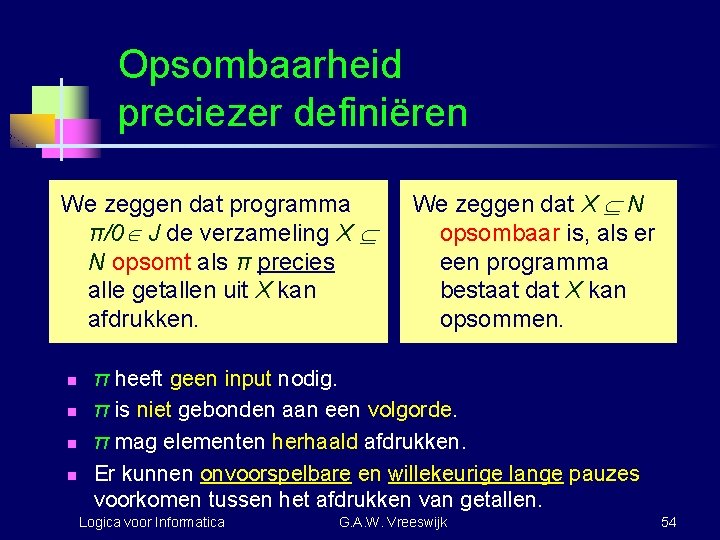 Opsombaarheid preciezer definiëren

We zeggen dat programma $\pi/0 \in J$ de verzameling $X \subseteq N$ opsomt als $\pi$ precies alle getallen uit $X$ kan afdrukken.

We zeggen dat $X \subseteq N$ opsombaar is, als er een programma bestaat dat $X$ kan opsommen.

- $\pi$ heeft geen input nodig.
- $\pi$ is niet gebonden aan een volgorde.
- $\pi$ mag elementen herhaald afdrukken.
- Er kunnen onvoorspelbare en willekeurige lange pauzes voorkomen tussen het afdrukken van getallen.

Logica voor Informatica
G.A.W. Vreeswijk
54